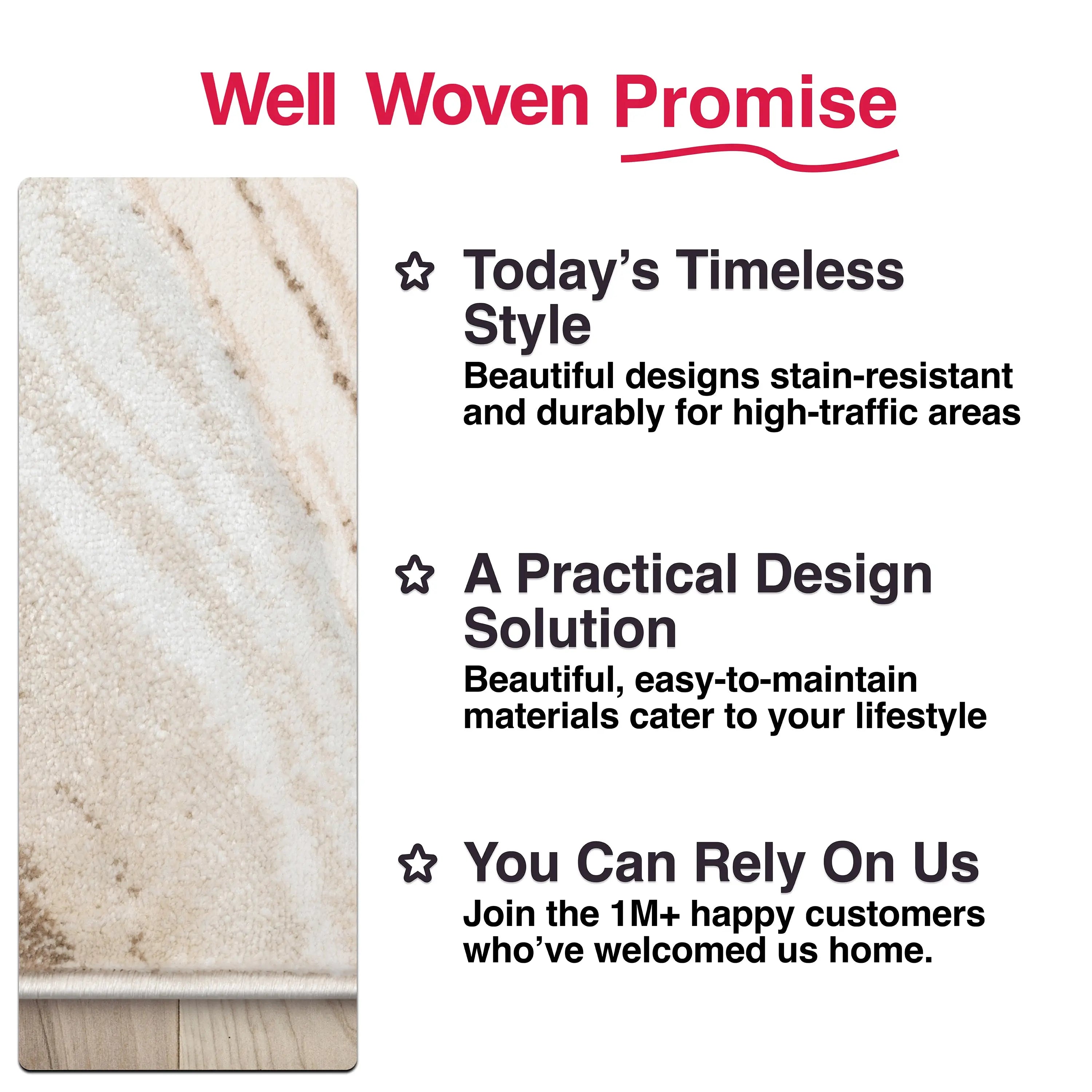 Well Woven Promise

Today’s Timeless Style

Beautiful designs stain-resistant and durably for high-traffic areas

A Practical Design Solution

Beautiful, easy-to-maintain materials cater to your lifestyle

You Can Rely On Us

Join the 1M+ happy customers who’ve welcomed us home.